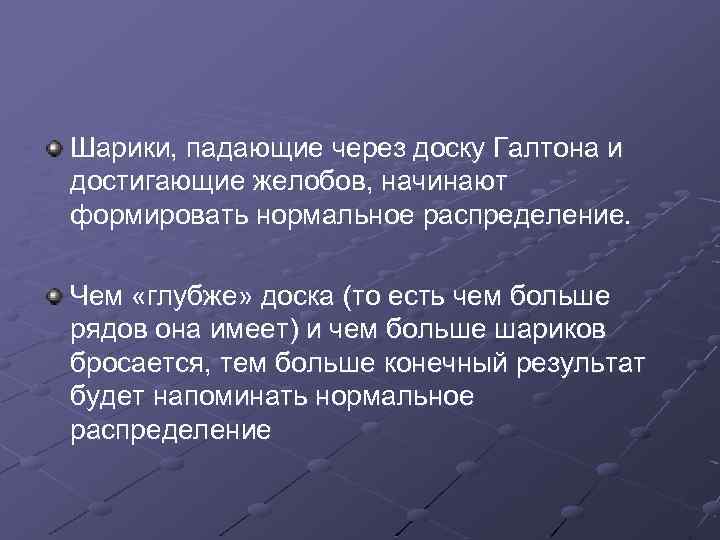 Шарики, падающие через доску Галтона и достигающие желобов, начинают формировать нормальное распределение.

Чем «глубже» доска (то есть чем больше рядов она имеет) и чем больше шариков бросается, тем больше конечный результат будет напоминать нормальное распределение